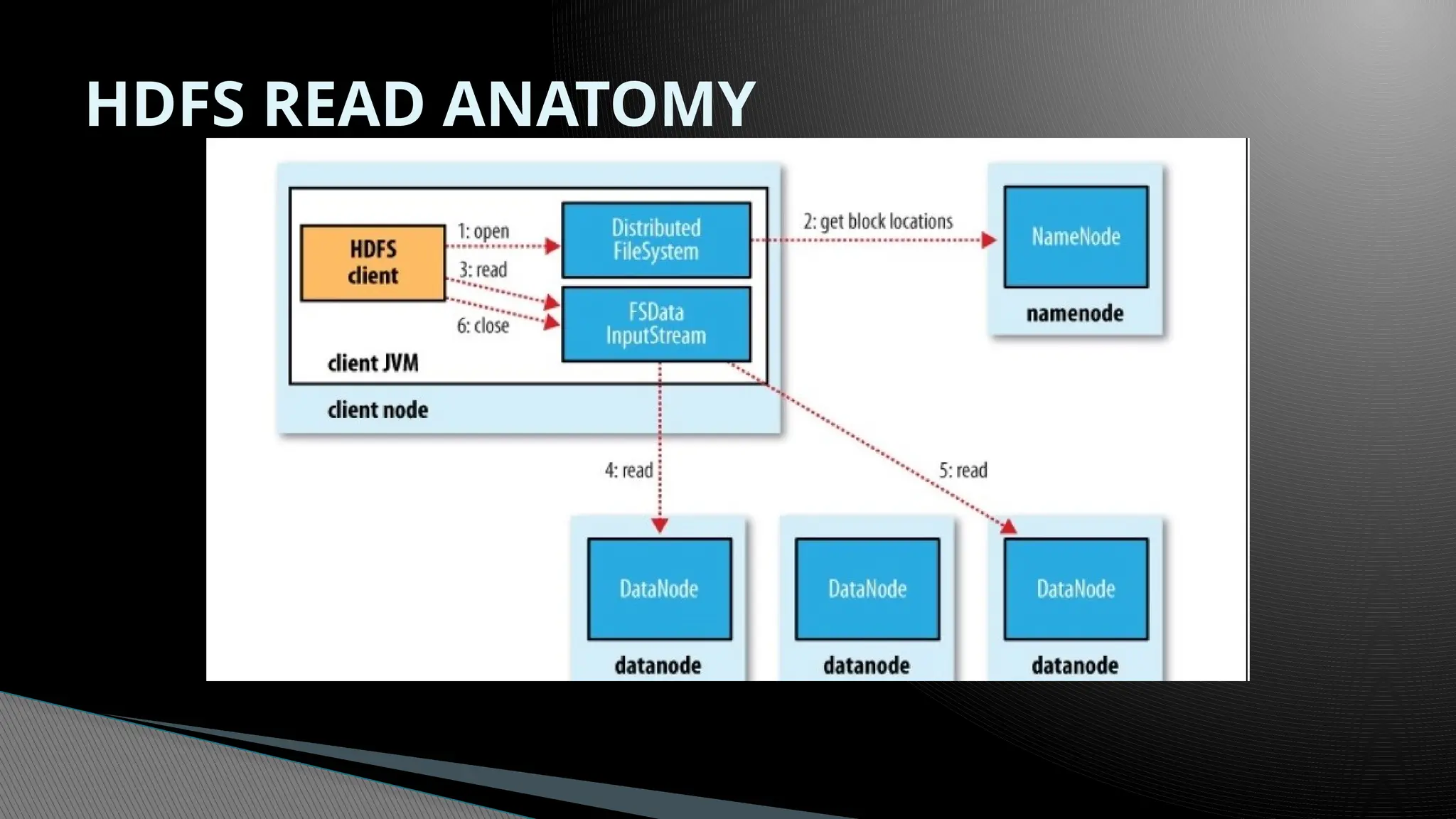 HDFS READ ANATOMY

HDFS client

1: open

3: read

6: close

Distributed FileSystem

FSData InputStream

client JVM

client node

2: get block locations

NameNode

namenode

4: read

5: read

DataNode

datanode

DataNode

datanode

DataNode

datanode